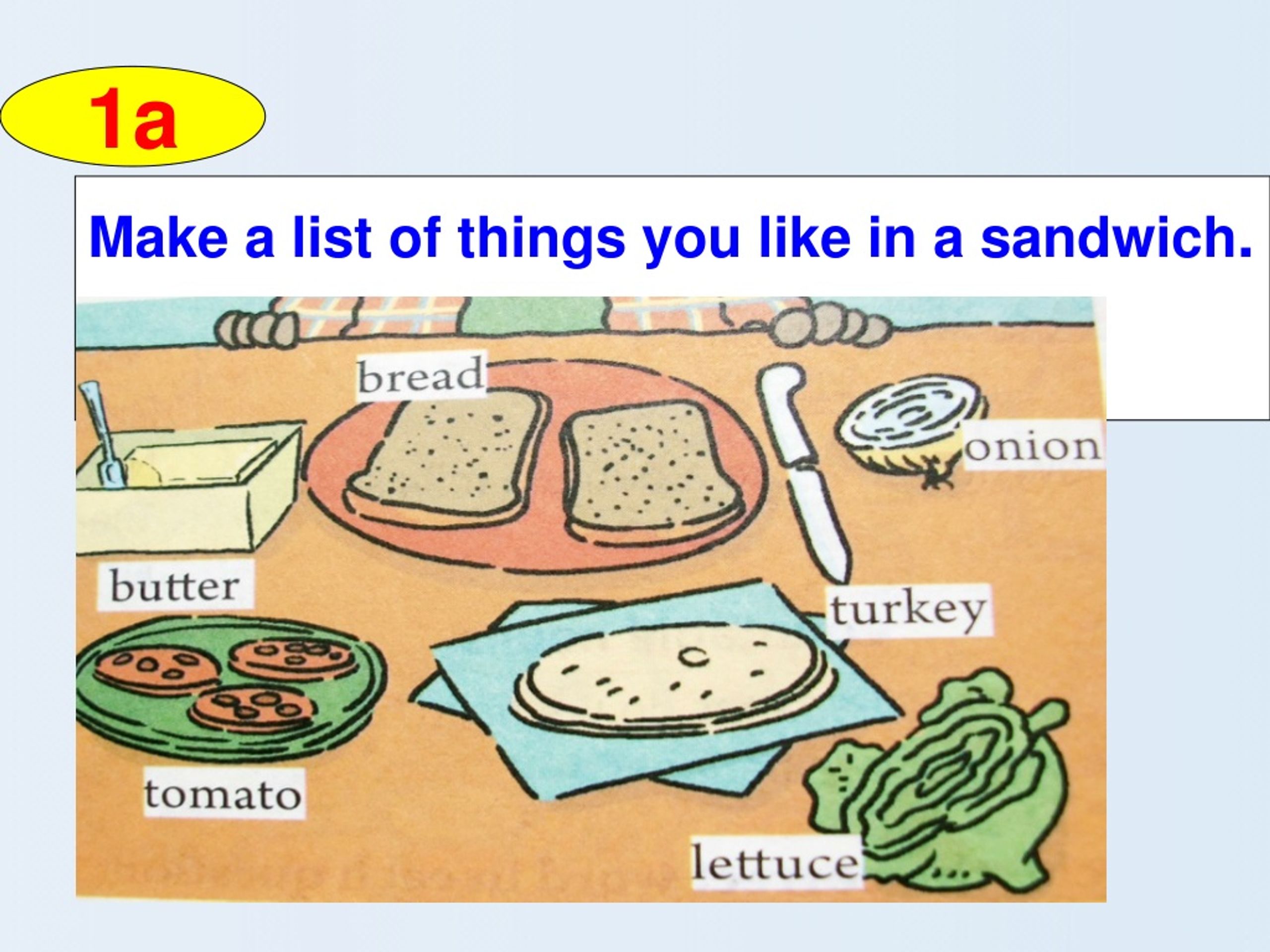 1a

Make a list of things you like in a sandwich.

bread

onion

butter

turkey

tomato

lettuce